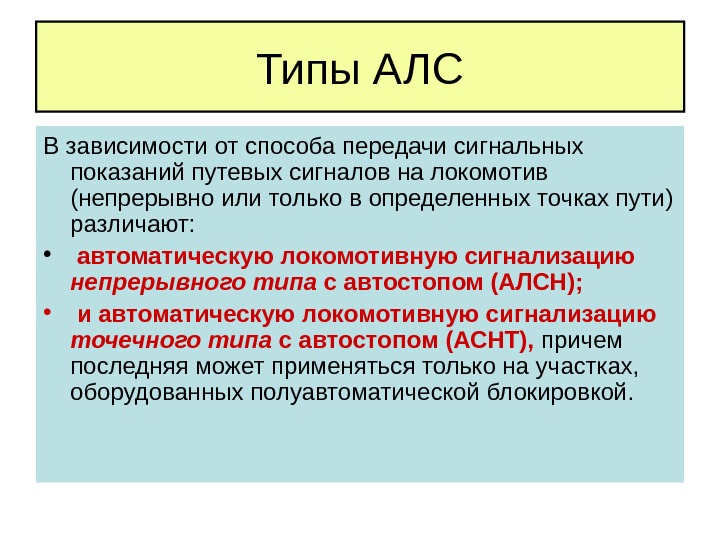 Типы АЛС

В зависимости от способа передачи сигнальных показаний путевых сигналов на локомотив (непрерывно или только в определенных точках пути) различают:

• автоматическую локомотивную сигнализацию непрерывного типа с автостопом (АЛСН);

• и автоматическую локомотивную сигнализацию точечного типа с автостопом (АСНТ), причем последняя может применяться только на участках, оборудованных полуавтоматической блокировкой.